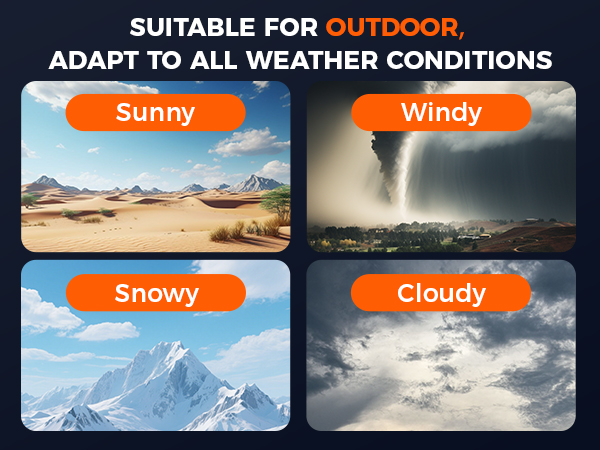 SUITABLE FOR OUTDOOR,
ADAPT TO ALL WEATHER CONDITIONS

Sunny

Windy

Snowy

Cloudy